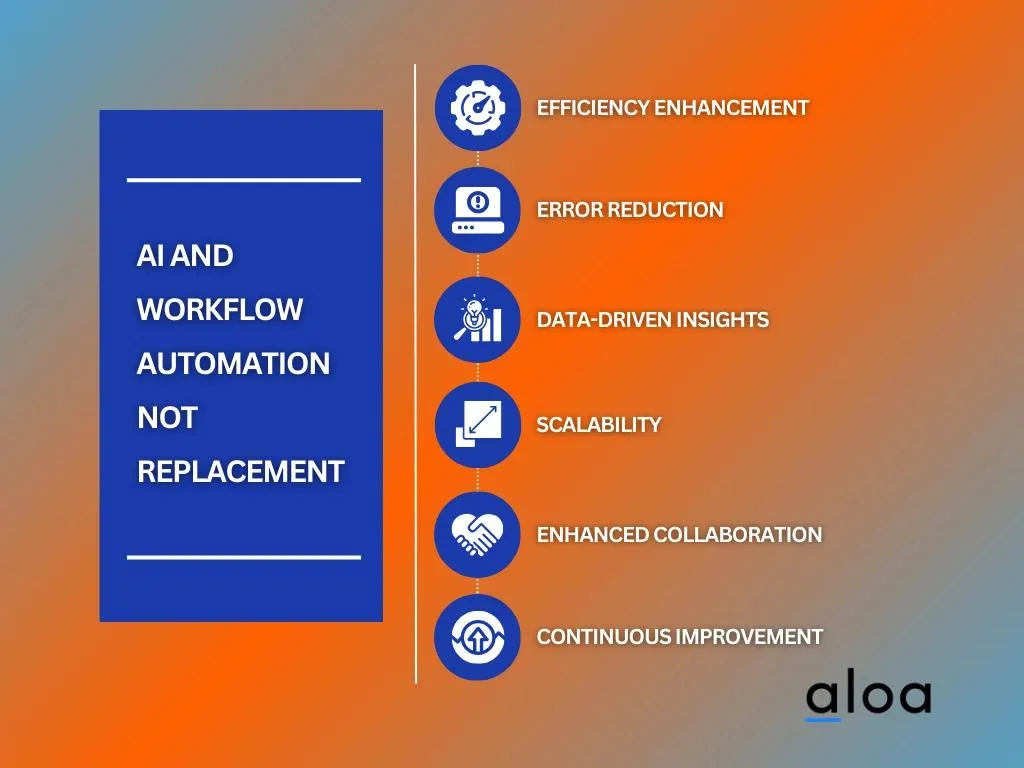 AI AND WORKFLOW AUTOMATION NOT REPLACEMENT

EFFICIENCY ENHANCEMENT

ERROR REDUCTION

DATA-DRIVEN INSIGHTS

SCALABILITY

ENHANCED COLLABORATION

CONTINUOUS IMPROVEMENT

aloa